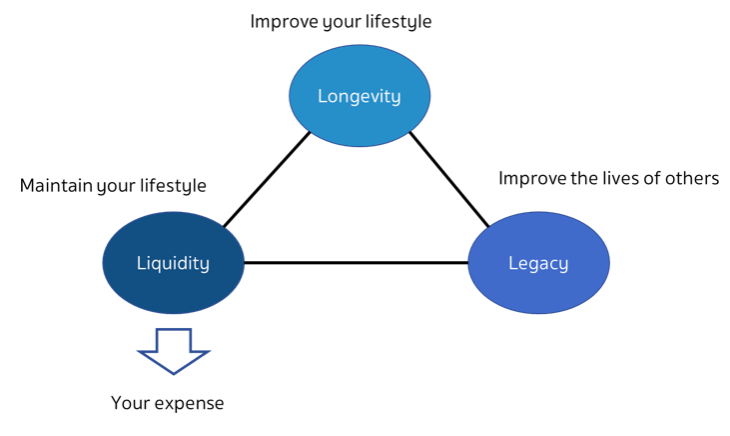 Improve your lifestyle

Longevity

Maintain your lifestyle

Improve the lives of others

Liquidity

Legacy

Your expense